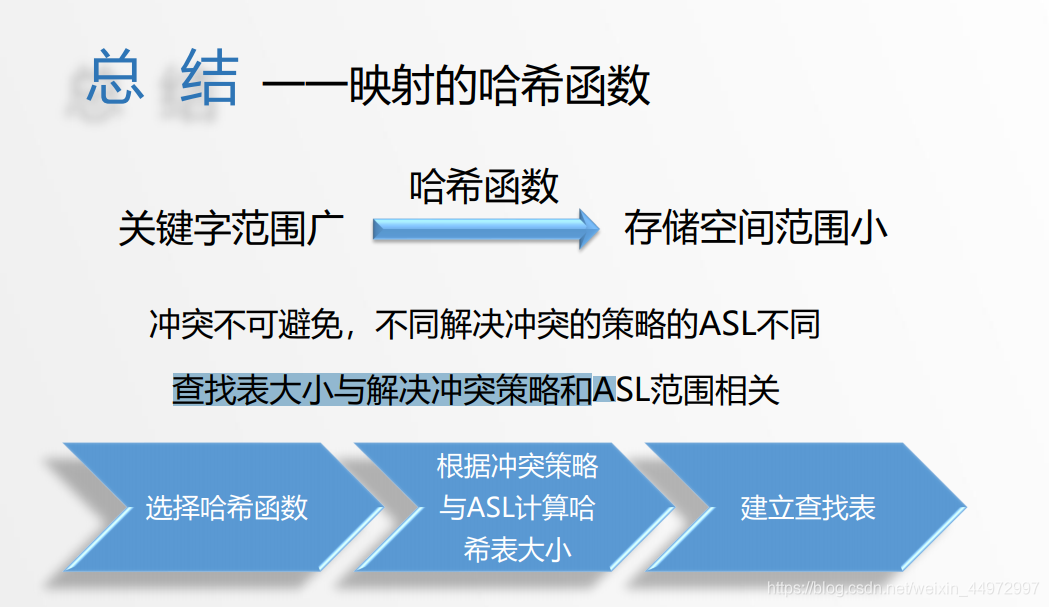 总 结 ——映射的哈希函数

哈希函数

关键字范围广 存储空间范围小

冲突不可避免，不同解决冲突的策略的ASL不同

查找表大小与解决冲突策略和ASL范围相关

选择哈希函数

根据冲突策略与ASL计算哈希表大小

建立查找表

https://blog.csdn.net/weixin_44972997